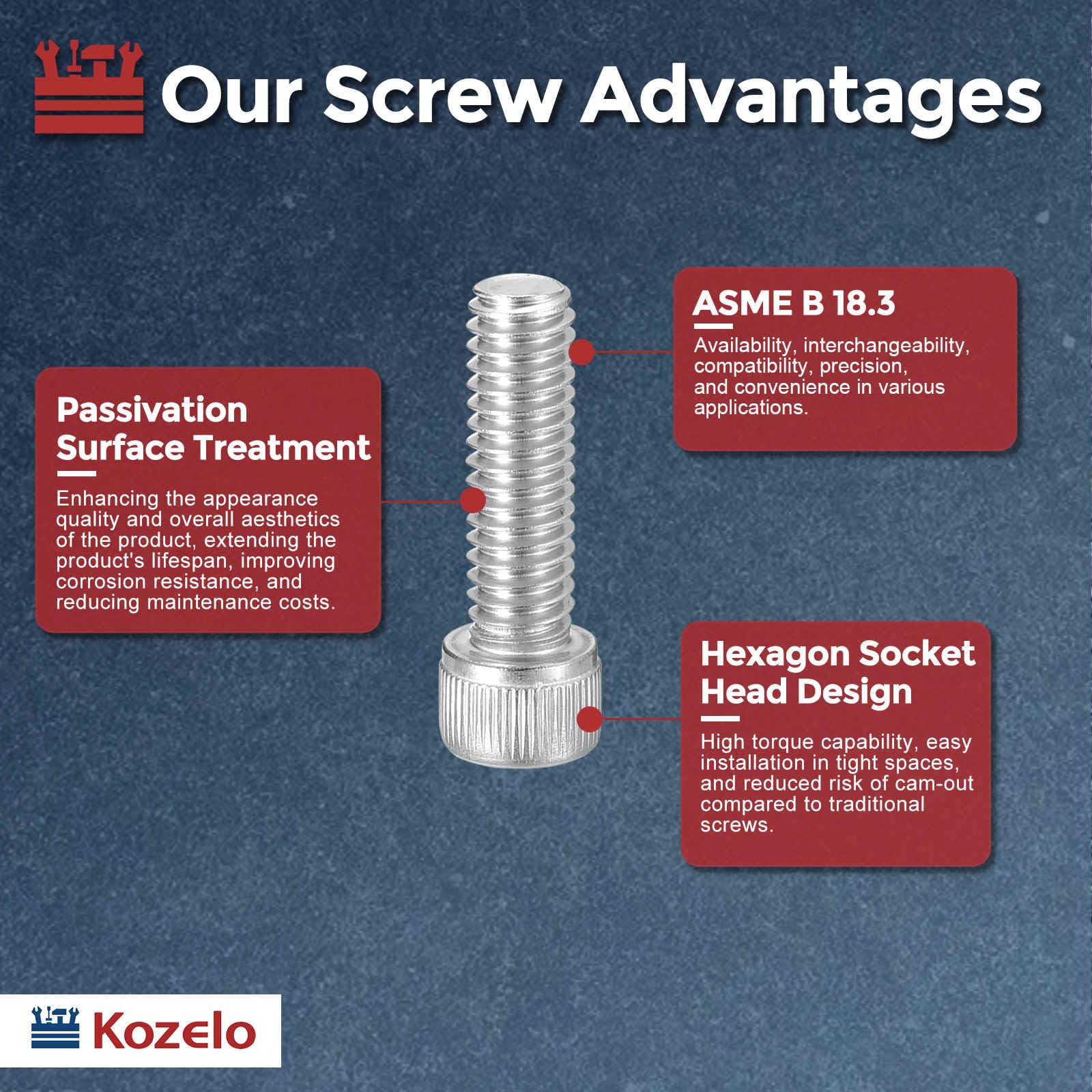 Our Screw Advantages

Passivation Surface Treatment

Enhancing the appearance quality and overall aesthetics of the product, extending the product's lifespan, improving corrosion resistance, and reducing maintenance costs.

ASME B 18.3

Availability, interchangeability, compatibility, precision, and convenience in various applications.

Hexagon Socket Head Design

High torque capability, easy installation in tight spaces, and reduced risk of cam-out compared to traditional screws.

Kozelo